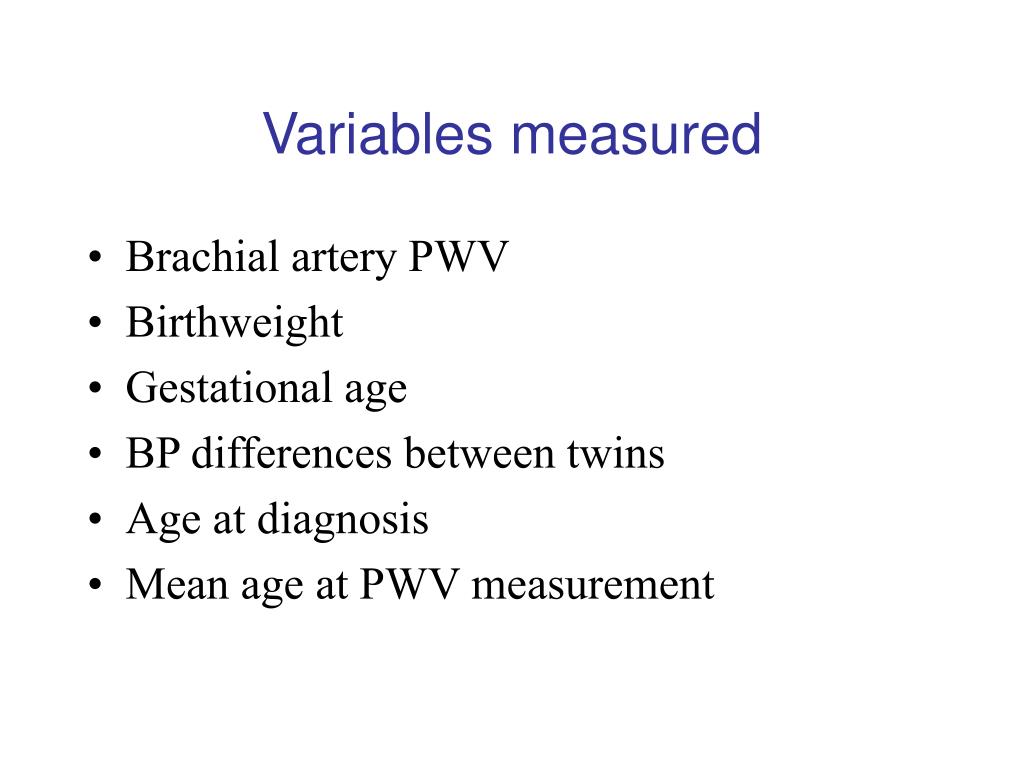 Variables measured

• Brachial artery PWV
• Birthweight
• Gestational age
• BP differences between twins
• Age at diagnosis
• Mean age at PWV measurement